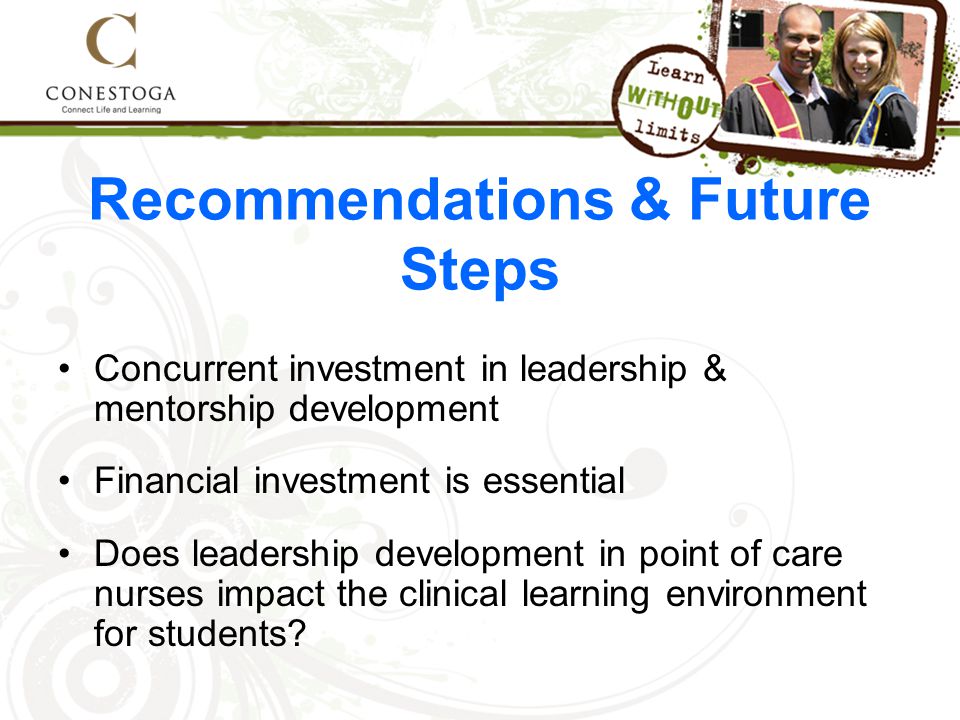 C
CONESTOGA
Connect Life and Learning

Learn WITHOUT limits

Recommendations & Future Steps

• Concurrent investment in leadership & mentorship development

• Financial investment is essential

• Does leadership development in point of care nurses impact the clinical learning environment for students?